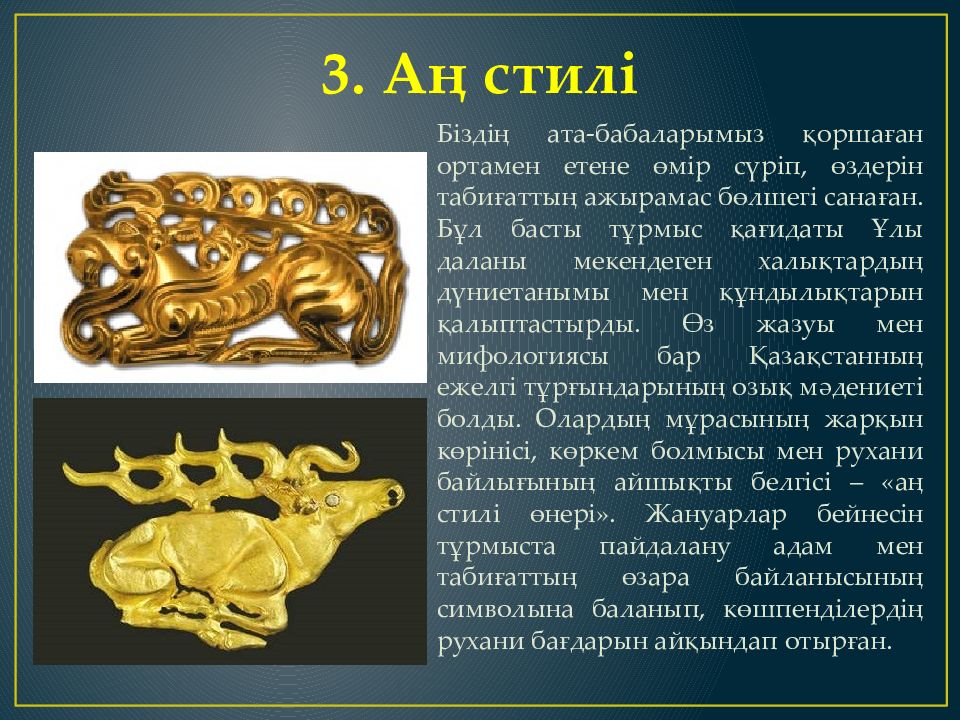 3. Аң стилі

Біздің ата-бабаларымыз қоршаған ортамен етене өмір сүріп, өздерін табиғаттың ажырамас бөлшегі санаған. Бұл басты тұрмыс қағидаты Ұлы даланы мекендеген халықтардың дүниетанымы мен құндылықтарын қалыптастырды. Өз жазуы мен мифологиясы бар Қазақстанның ежелгі тұрғындарының озық мәдениеті болды. Олардың мұрасының жарқын көрінісі, көркем болмысы мен рухани байлығының айшықты белгісі – «аң стилі өнері». Жануарлар бейнесін тұрмыста пайдалану адам мен табиғаттың өзара байланысының символына баланып, көшпенділердің рухани бағдарын айқындап отырған.